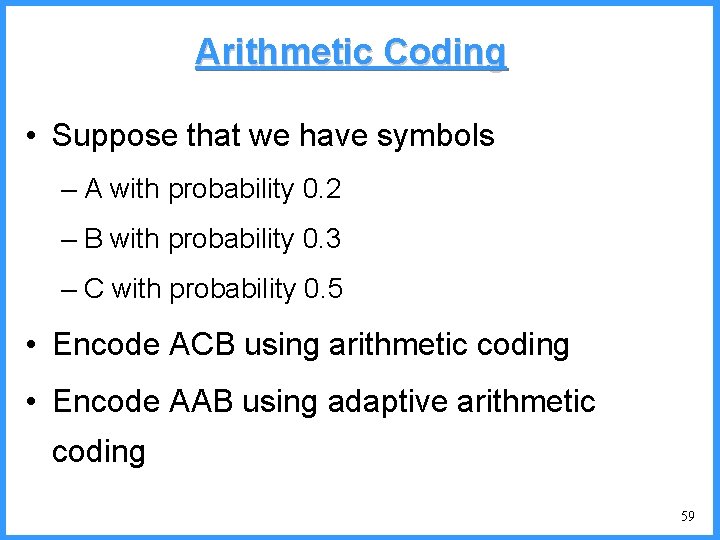 Arithmetic Coding

• Suppose that we have symbols
– A with probability 0.2
– B with probability 0.3
– C with probability 0.5

• Encode ACB using arithmetic coding

• Encode AAB using adaptive arithmetic coding

59